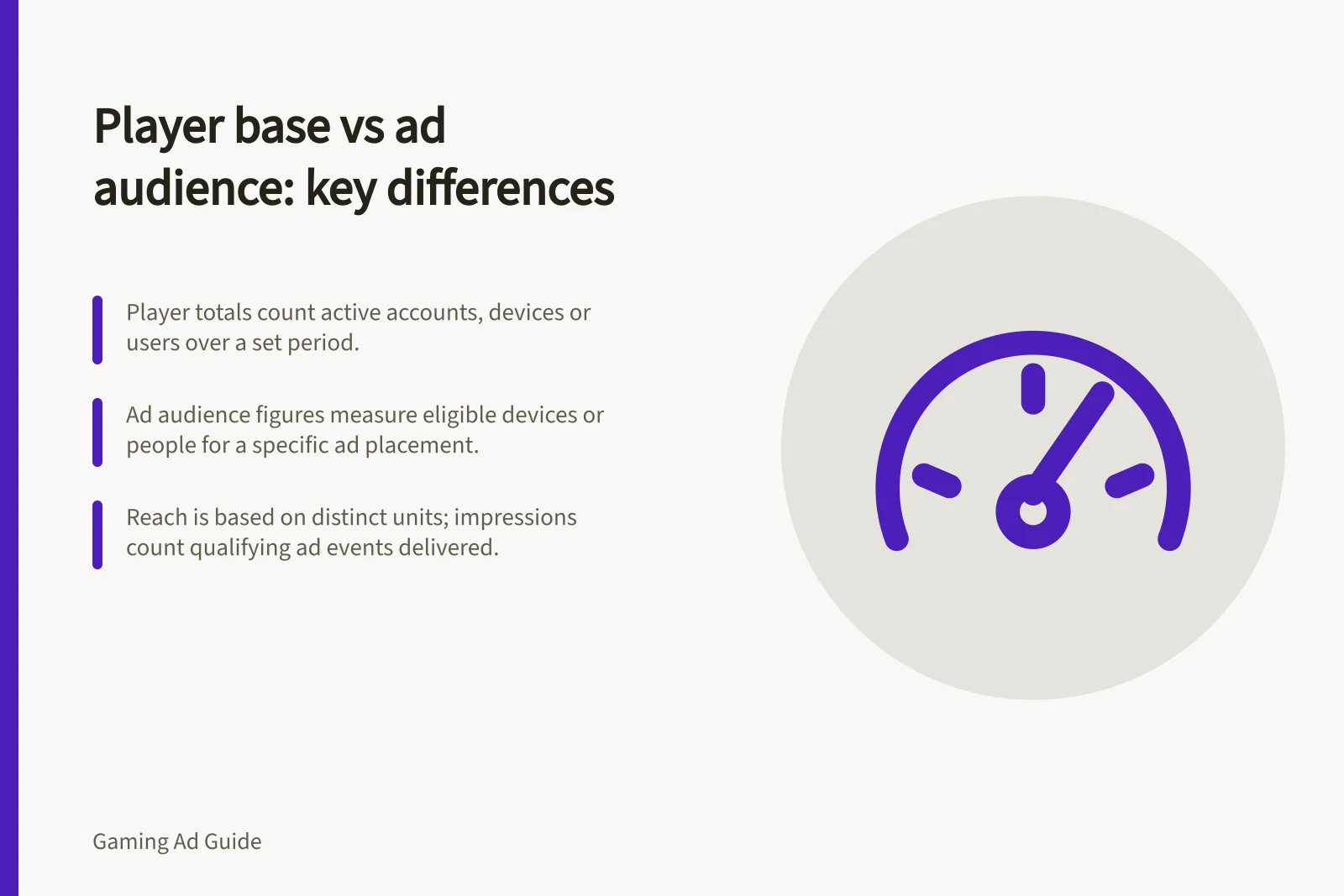 Player base vs ad audience: key differences

Player totals count active accounts, devices or users over a set period.

Ad audience figures measure eligible devices or people for a specific ad placement.

Reach is based on distinct units; impressions count qualifying ad events delivered.

Gaming Ad Guide